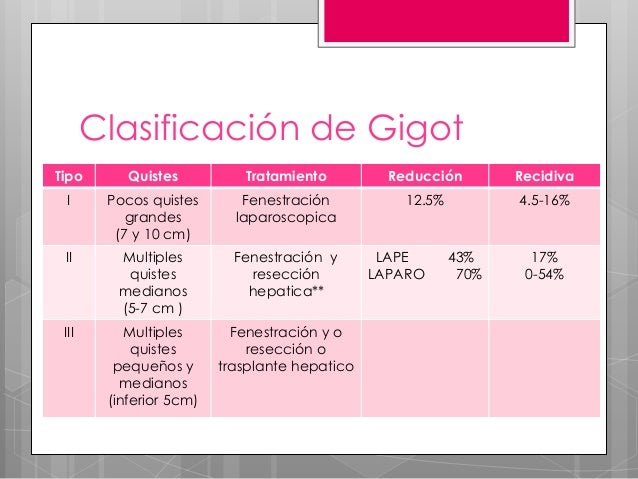 Clasificación de Gigot

| Tipo | Quistes | Tratamiento | Reducción | Recidiva |
|---|---|---|---|---|
| I | Pocos quistes grandes (7 y 10 cm) | Fenestración laparoscopica | 12.5% | 4.5-16% |
| II | Multiples quistes medianos (5-7 cm ) | Fenestración y resección hepatica** | LAPE 43% LAPARO 70% | 17% 0-54% |
| III | Multiples quistes pequeños y medianos (inferior 5cm) | Fenestración y o resección o trasplante hepatico | | |